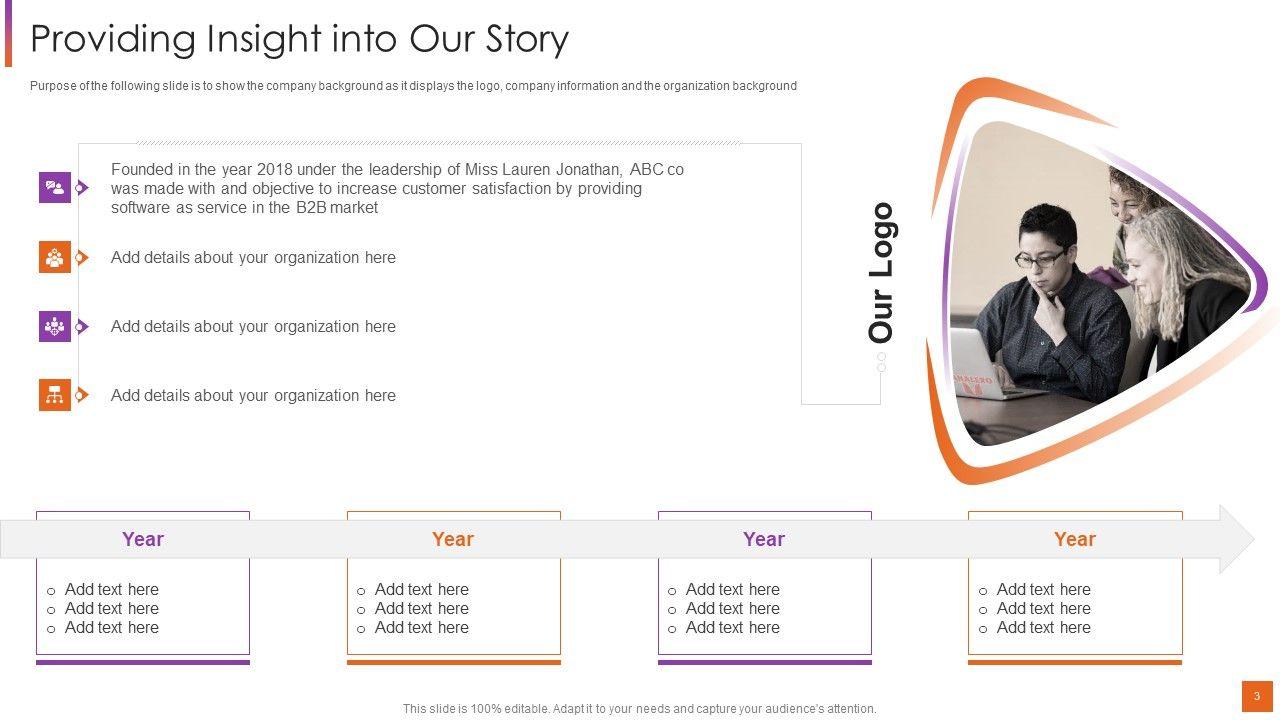 Providing Insight into Our Story

Purpose of the following slide is to show the company background as it displays the logo, company information and the organization background

Founded in the year 2018 under the leadership of Miss Lauren Jonathan, ABC co was made with and objective to increase customer satisfaction by providing software as service in the B2B market

Add details about your organization here

Add details about your organization here

Add details about your organization here

Our Logo

Year
○ Add text here
○ Add text here
○ Add text here

Year
○ Add text here
○ Add text here
○ Add text here

Year
○ Add text here
○ Add text here
○ Add text here

Year
○ Add text here
○ Add text here
○ Add text here

This slide is 100% editable. Adapt it to your needs and capture your audience's attention.

3